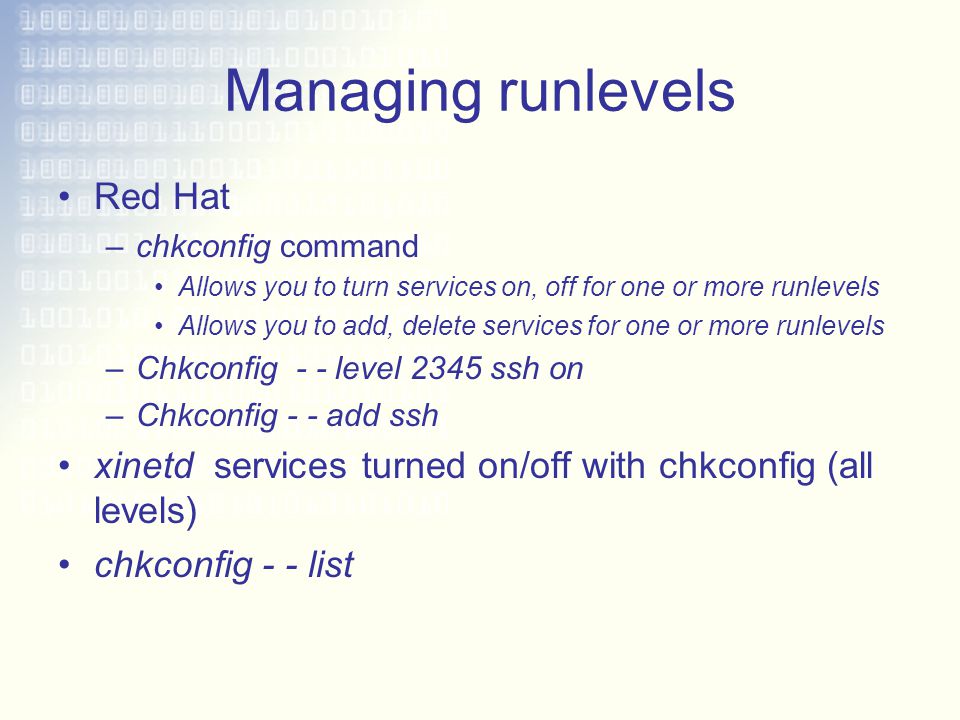 Managing runlevels

• Red Hat
  – chkconfig command
    • Allows you to turn services on, off for one or more runlevels
    • Allows you to add, delete services for one or more runlevels
  – Chkconfig - - level 2345 ssh on
  – Chkconfig - - add ssh
• xinetd services turned on/off with chkconfig (all levels)
• chkconfig - - list